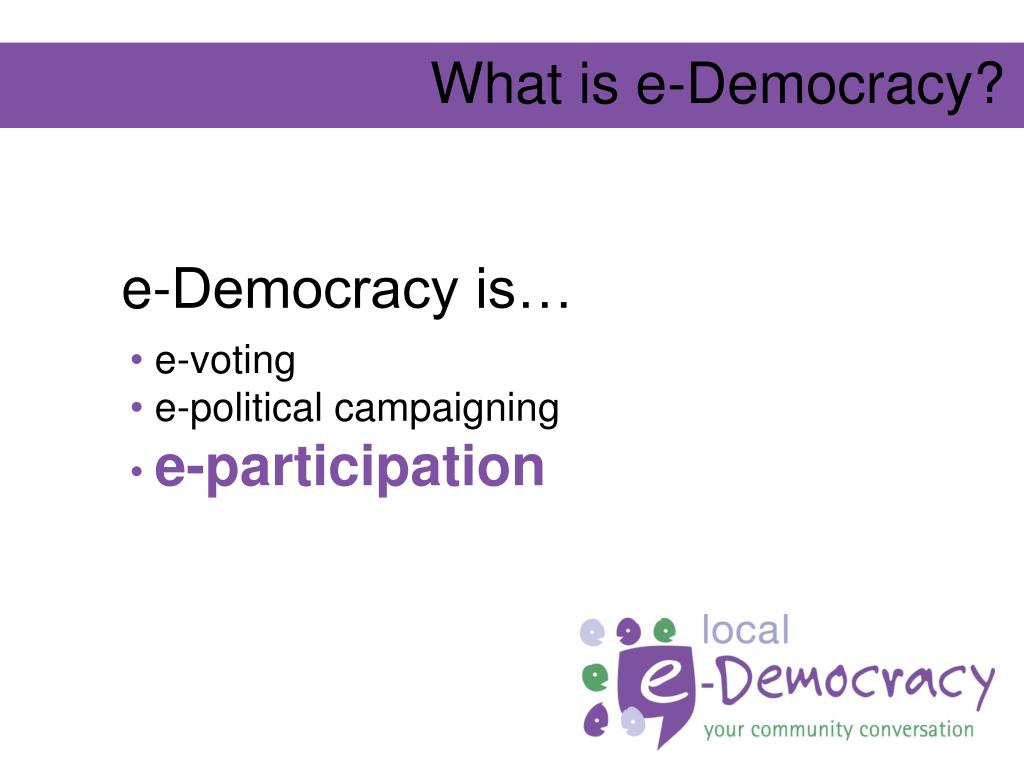 What is e-Democracy?

e-Democracy is…

• e-voting
• e-political campaigning
• e-participation

local
e-Democracy
your community conversation